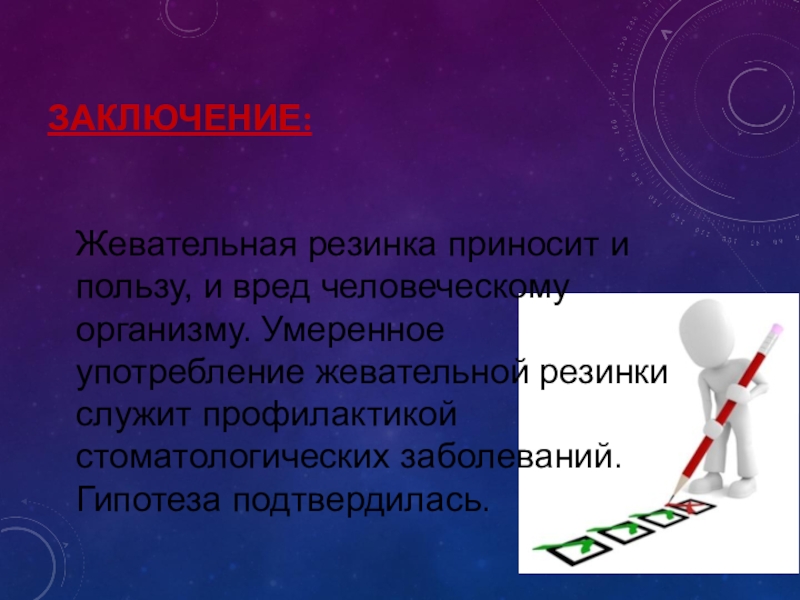 ЗАКЛЮЧЕНИЕ:

Жевательная резинка приносит и пользу, и вред человеческому организму. Умеренное употребление жевательной резинки служит профилактикой стоматологических заболеваний. Гипотеза подтвердилась.